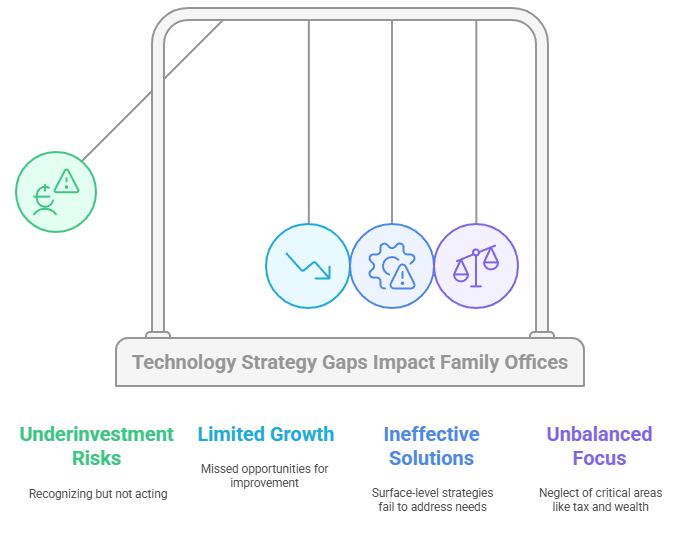 Technology Strategy Gaps Impact Family Offices

Underinvestment Risks

Recognizing but not acting

Limited Growth

Missed opportunities for improvement

Ineffective Solutions

Surface-level strategies fail to address needs

Unbalanced Focus

Neglect of critical areas like tax and wealth